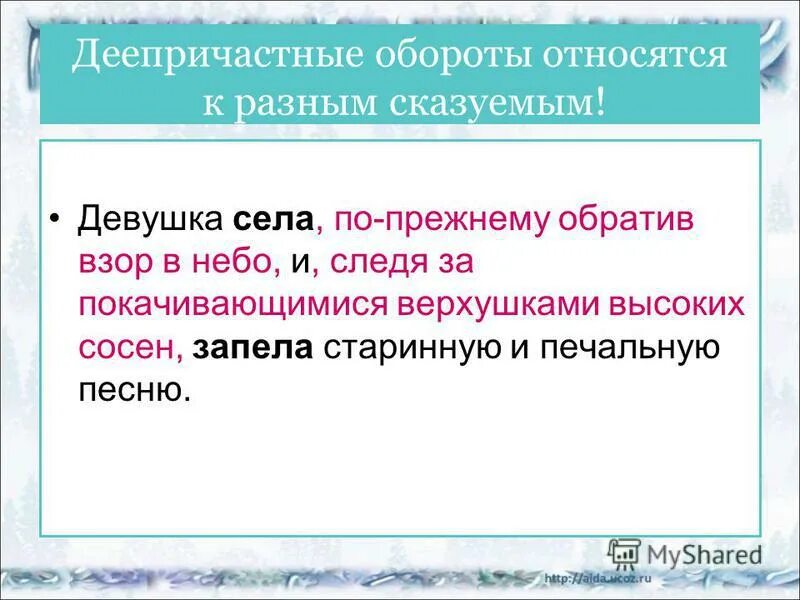 Деепричастные обороты относятся к разным сказуемым!

• Девушка села, по-прежнему обратив взор в небо, и, следя за покачивающимися верхушками высоких сосен, запела старинную и печальную песню.

MyShared

http://aida.ucoz.ru